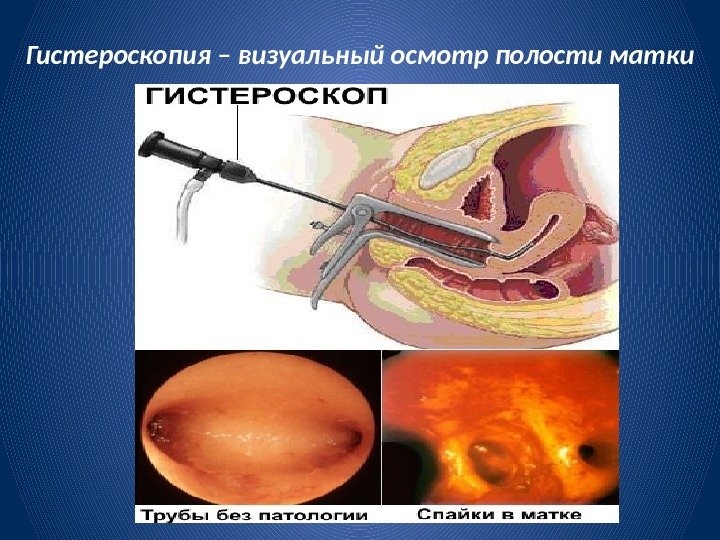 Гистероскопия – визуальный осмотр полости матки

ГИСТЕРОСКОП

Трубы без патологии

Спайки в матке